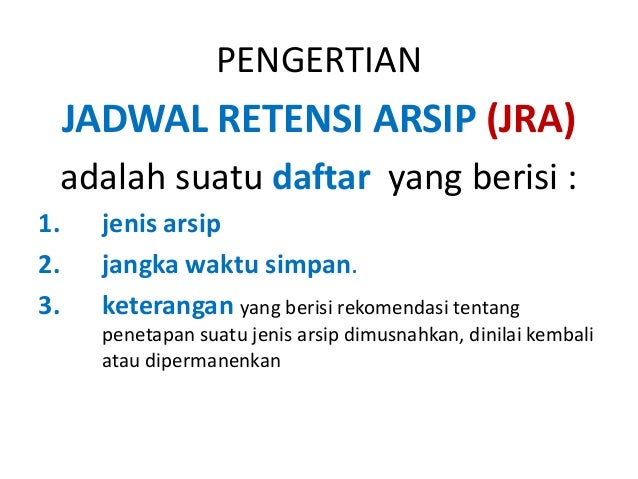 PENGERTIAN

JADWAL RETENSI ARSIP (JRA)

adalah suatu daftar yang berisi :

1. jenis arsip
2. jangka waktu simpan.
3. keterangan yang berisi rekomendasi tentang penetapan suatu jenis arsip dimusnahkan, dinilai kembali atau dipermanenkan